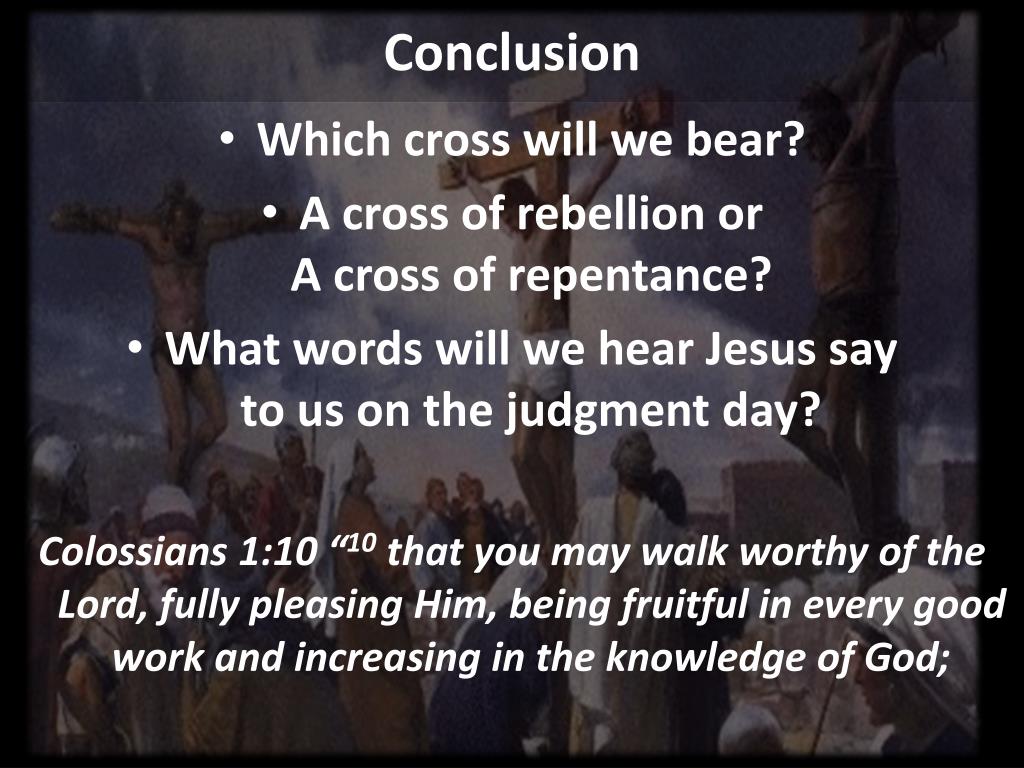 Conclusion

• Which cross will we bear?

• A cross of rebellion or A cross of repentance?

• What words will we hear Jesus say to us on the judgment day?

Colossians 1:10 “$^{10}$ that you may walk worthy of the Lord, fully pleasing Him, being fruitful in every good work and increasing in the knowledge of God;